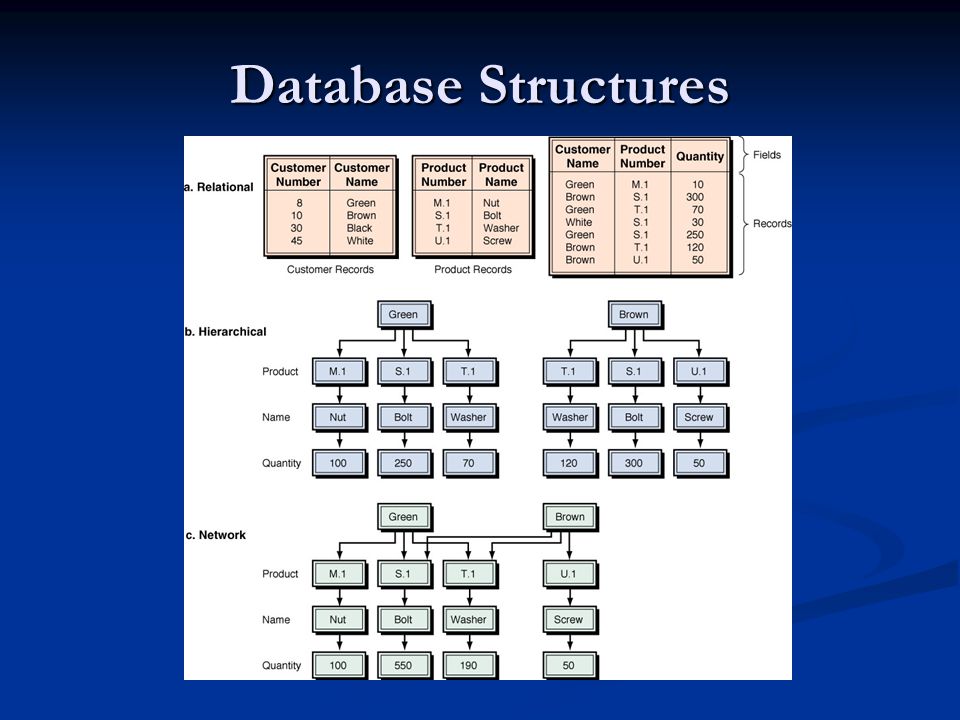 Database Structures

a. Relational

| Customer Number | Customer Name |
|---|---|
| 8 | Green |
| 10 | Brown |
| 30 | Black |
| 45 | White |

Customer Records

| Product Number | Product Name |
|---|---|
| M.1 | Nut |
| S.1 | Bolt |
| T.1 | Washer |
| U.1 | Screw |

Product Records

| Customer Name | Product Number | Quantity |
|---|---|---|
| Green | M.1 | 10 |
| Brown | S.1 | 300 |
| Green | T.1 | 70 |
| White | S.1 | 30 |
| Green | S.1 | 250 |
| Brown | T.1 | 120 |
| Brown | U.1 | 50 |

Fields

Records

b. Hierarchical

Green

Brown

Product M.1 S.1 T.1 T.1 S.1 U.1

Name Nut Bolt Washer Washer Bolt Screw

Quantity 100 250 70 120 300 50

c. Network

Green

Brown

Product M.1 S.1 T.1 U.1

Name Nut Bolt Washer Screw

Quantity 100 550 190 50